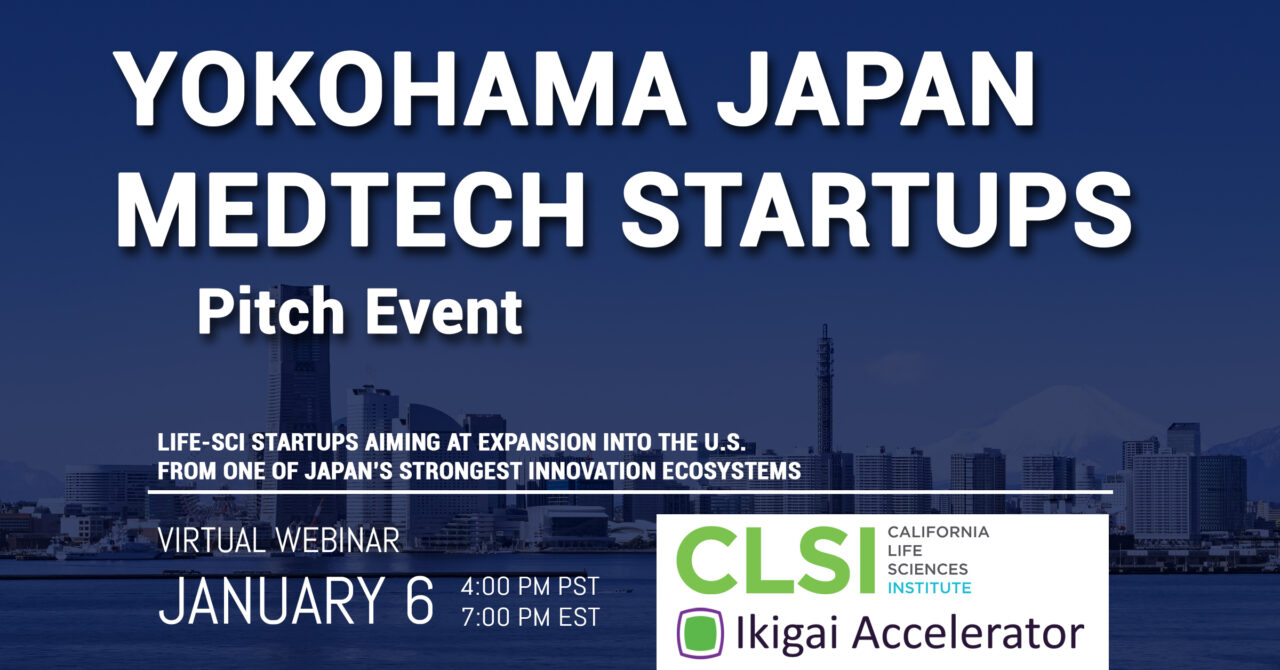 YOKOHAMA JAPAN MEDTECH STARTUPS

Pitch Event

LIFE-SCI STARTUPS AIMING AT EXPANSION INTO THE U.S. FROM ONE OF JAPAN'S STRONGEST INNOVATION ECOSYSTEMS

VIRTUAL WEBINAR

JANUARY 6

4:00 PM PST
7:00 PM EST

CLSI CALIFORNIA LIFE SCIENCES INSTITUTE

Ikigai Accelerator